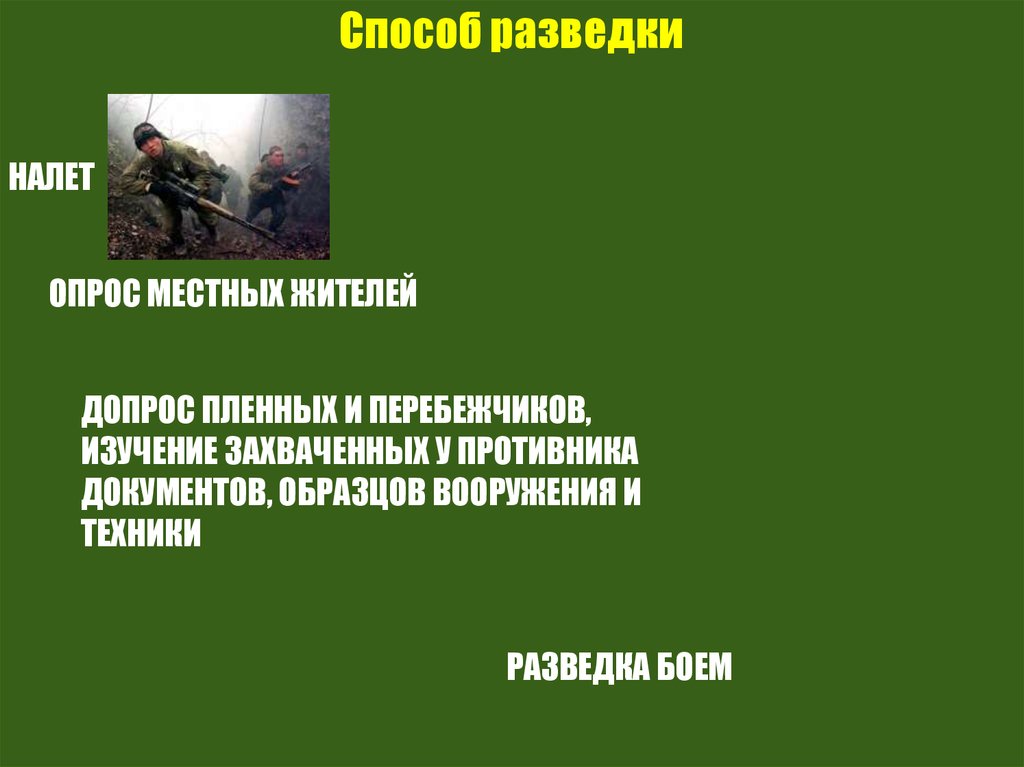 Способ разведки

НАЛЕТ

ОПРОС МЕСТНЫХ ЖИТЕЛЕЙ

ДОПРОС ПЛЕННЫХ И ПЕРЕБЕЖЧИКОВ, ИЗУЧЕНИЕ ЗАХВАЧЕННЫХ У ПРОТИВНИКА ДОКУМЕНТОВ, ОБРАЗЦОВ ВООРУЖЕНИЯ И ТЕХНИКИ

РАЗВЕДКА БОЕМ